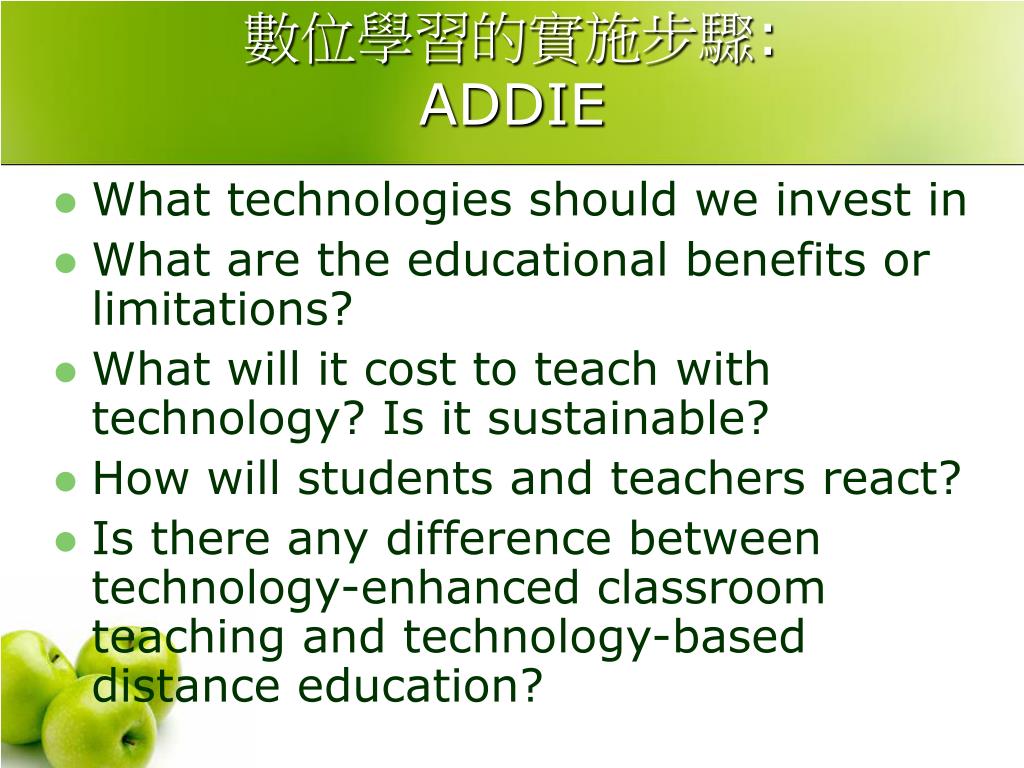 數位學習的實施步驟:
ADDIE

- What technologies should we invest in
- What are the educational benefits or limitations?
- What will it cost to teach with technology? Is it sustainable?
- How will students and teachers react?
- Is there any difference between technology-enhanced classroom teaching and technology-based distance education?